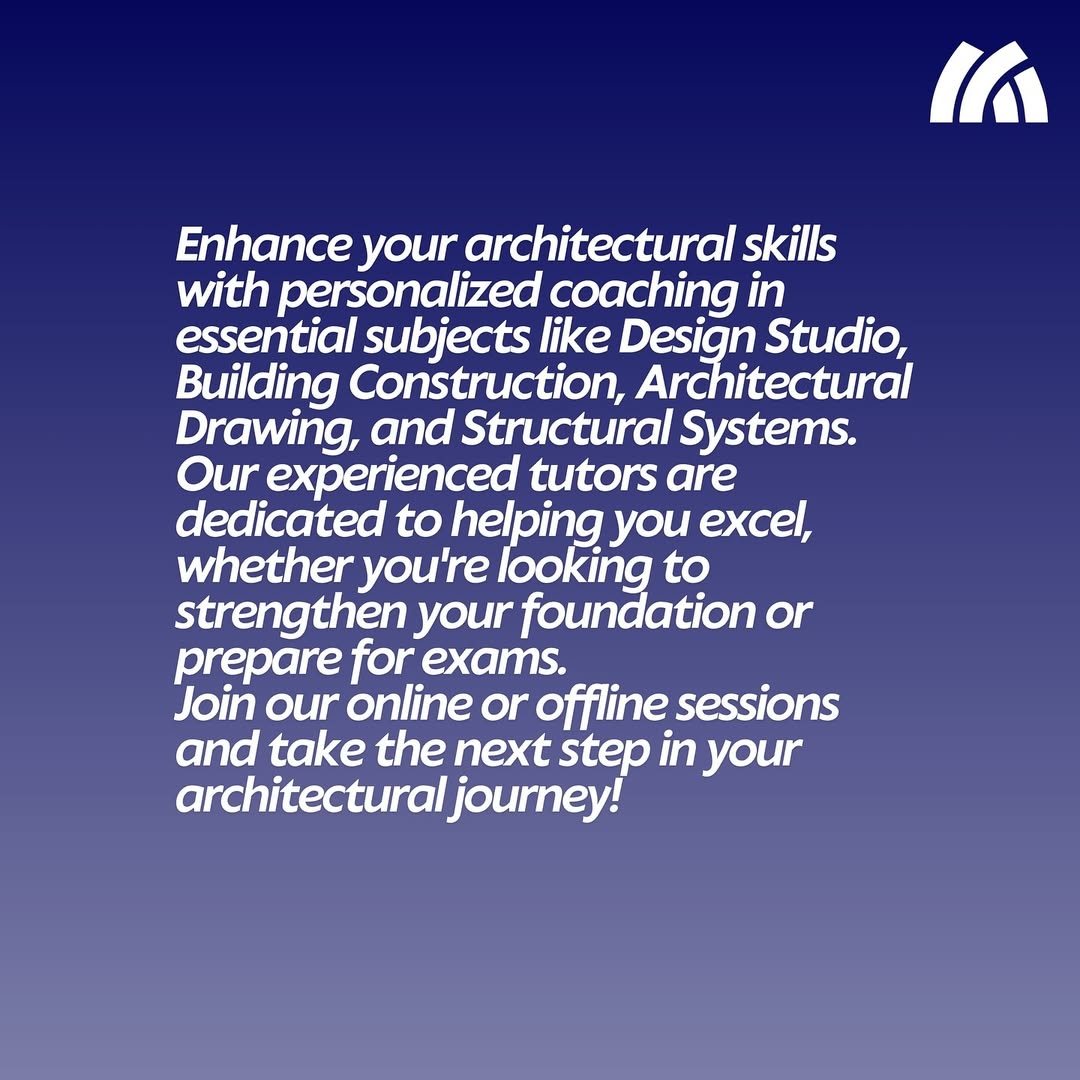 Enhance your architectural skills with personalized coaching in essential subjects like Design Studio, Building Construction, Architectural Drawing, and Structural Systems. Our experienced tutors are dedicated to helping you excel, whether you're looking to strengthen your foundation or prepare for exams.
Join our online or offline sessions and take the next step in your architectural journey!